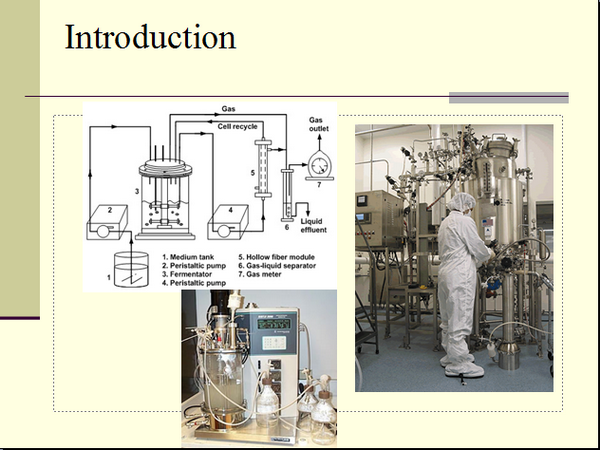 Introduction

Gas

Cell recycle

Gas outlet

2

3

4

5

6

7

Liquid effluent

1

1. Medium tank
2. Peristaltic pump
3. Fermentator
4. Peristaltic pump

5. Hollow fiber module
6. Gas-liquid separator
7. Gas meter